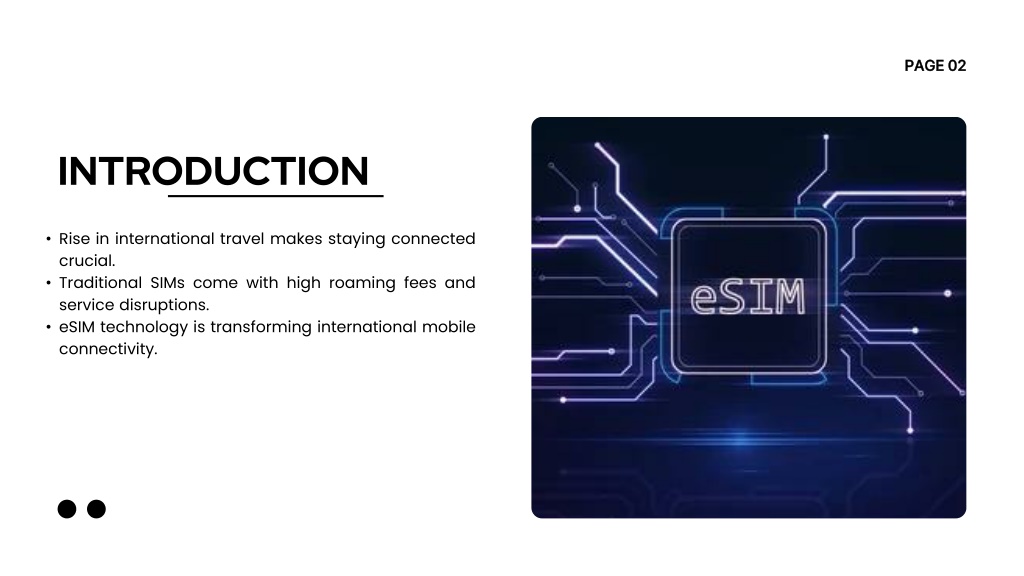 PAGE 02

INTRODUCTION

• Rise in international travel makes staying connected crucial.
• Traditional SIMs come with high roaming fees and service disruptions.
• eSIM technology is transforming international mobile connectivity.

eSIM